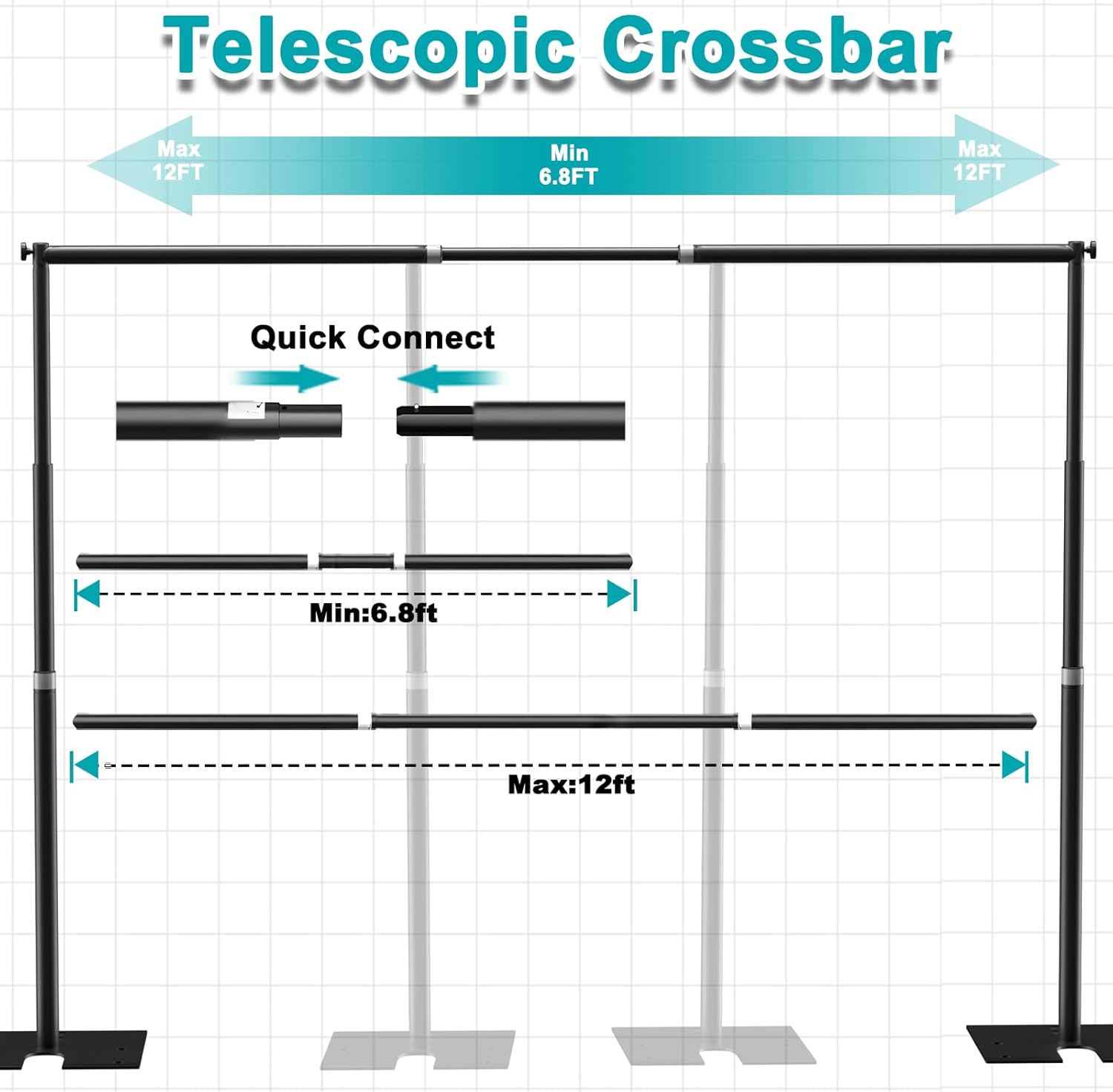 Telescopic Crossbar

Max
12FT

Min
6.8FT

Max
12FT

Quick Connect

Min:6.8ft

Max:12ft